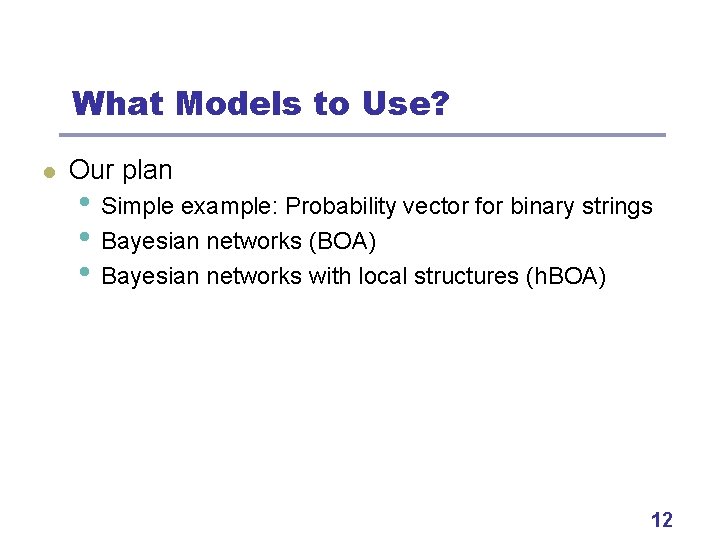 What Models to Use?

- Our plan
  - Simple example: Probability vector for binary strings
  - Bayesian networks (BOA)
  - Bayesian networks with local structures (hBOA)

12